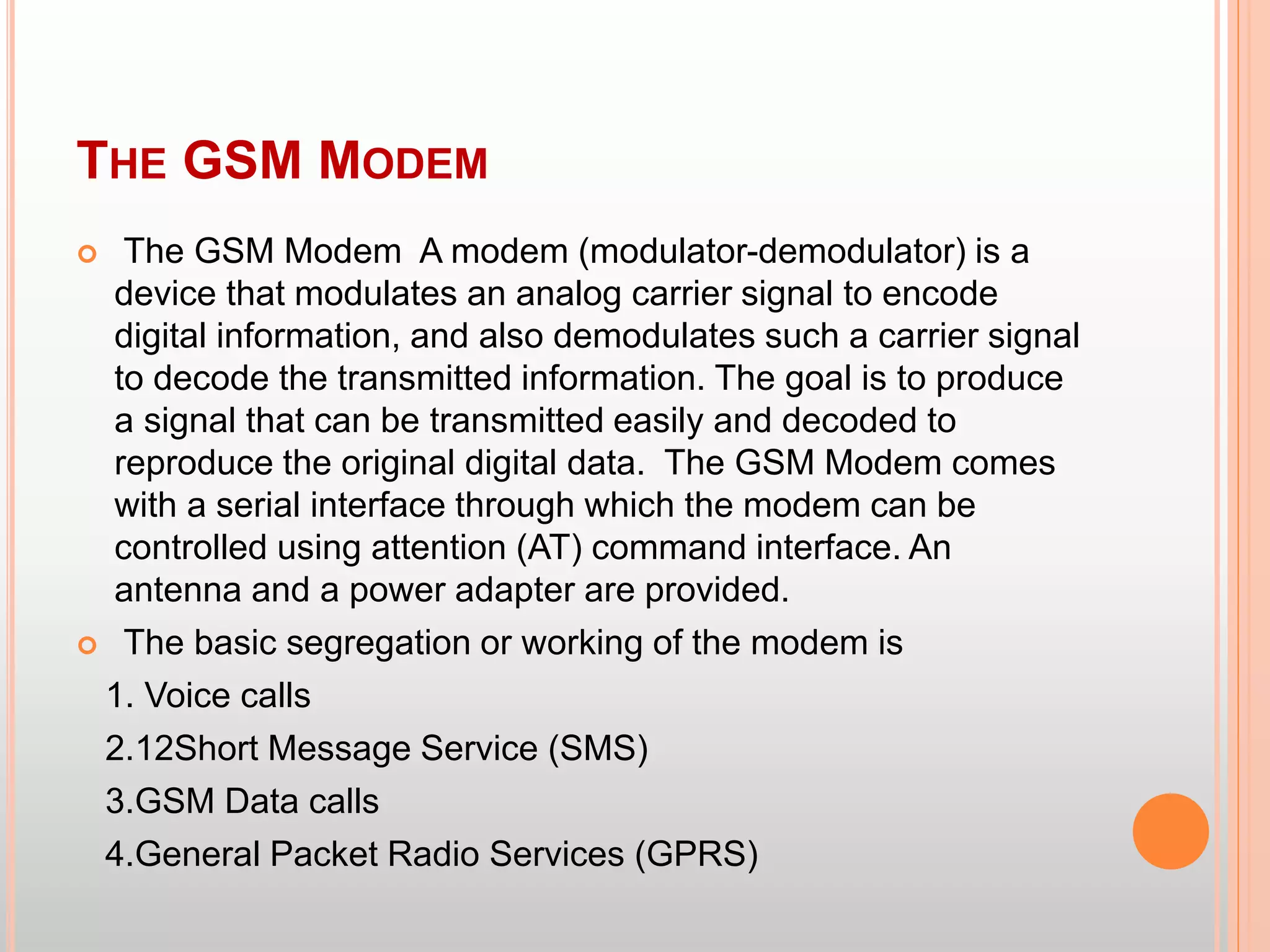 THE GSM MODEM

• The GSM Modem A modem (modulator-demodulator) is a device that modulates an analog carrier signal to encode digital information, and also demodulates such a carrier signal to decode the transmitted information. The goal is to produce a signal that can be transmitted easily and decoded to reproduce the original digital data. The GSM Modem comes with a serial interface through which the modem can be controlled using attention (AT) command interface. An antenna and a power adapter are provided.

• The basic segregation or working of the modem is

1. Voice calls

2.12Short Message Service (SMS)

3.GSM Data calls

4.General Packet Radio Services (GPRS)